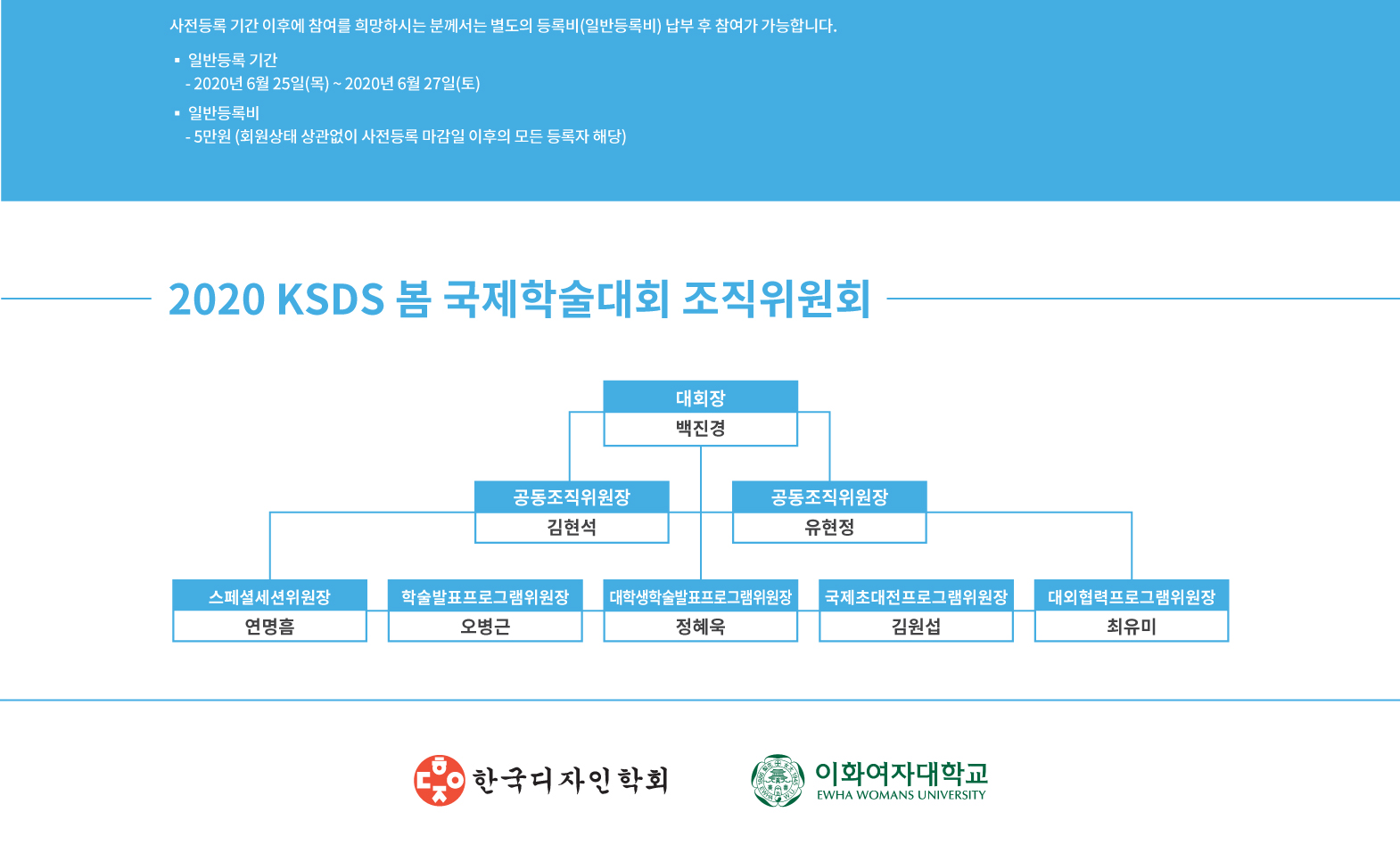 사전등록 기간 이후에 참여를 희망하시는 분께서는 별도의 등록비(일반등록비) 납부 후 참여가 가능합니다.

▪ 일반등록 기간
- 2020년 6월 25일(목) ~ 2020년 6월 27일(토)

▪ 일반등록비
- 5만원 (회원상태 상관없이 사전등록 마감일 이후의 모든 등록자 해당)

2020 KSDS 봄 국제학술대회 조직위원회

대회장
백진경

공동조직위원장
김현석

공동조직위원장
유현정

스페셜세션위원장
연명흠

학술발표프로그램위원장
오병근

대학생학술발표프로그램위원장
정혜욱

국제초대전프로그램위원장
김원섭

대외협력프로그램위원장
최유미

한국디자인학회

이화여자대학교
EWHA WOMANS UNIVERSITY